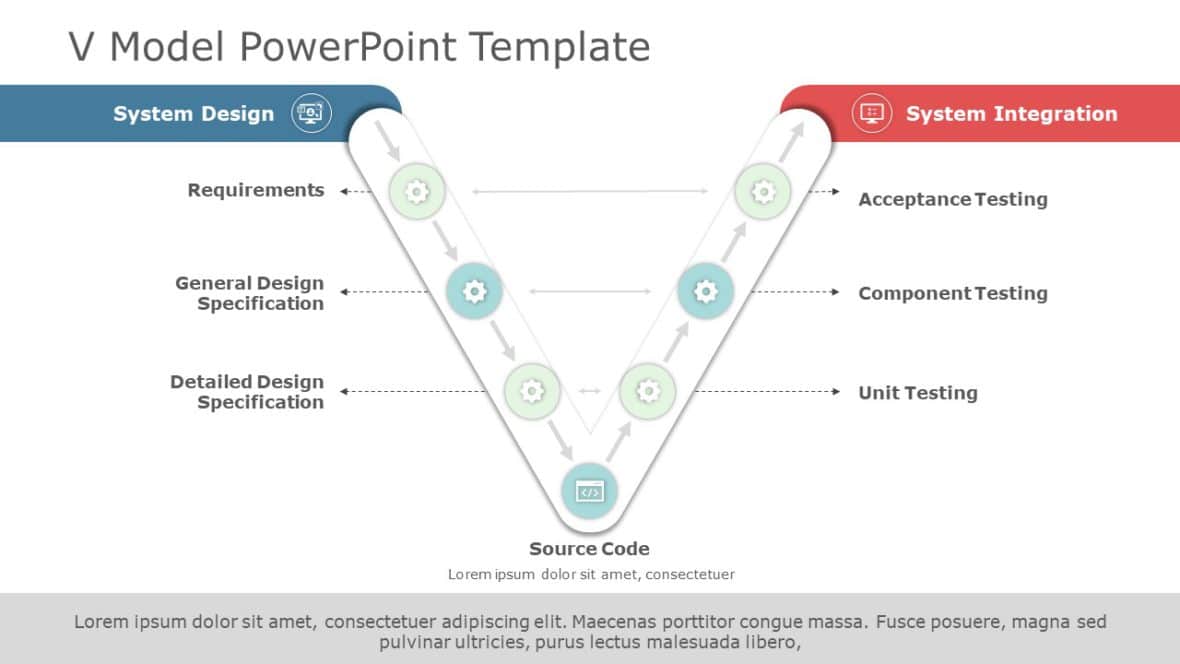 V Model PowerPoint Template

System Design

System Integration

Requirements

General Design Specification

Detailed Design Specification

Acceptance Testing

Component Testing

Unit Testing

Source Code

Lorem ipsum dolor sit amet, consectetuer

Lorem ipsum dolor sit amet, consectetuer adipiscing elit. Maecenas porttitor congue massa. Fusce posuere, magna sed pulvinar ultricies, purus lectus malesuada libero,